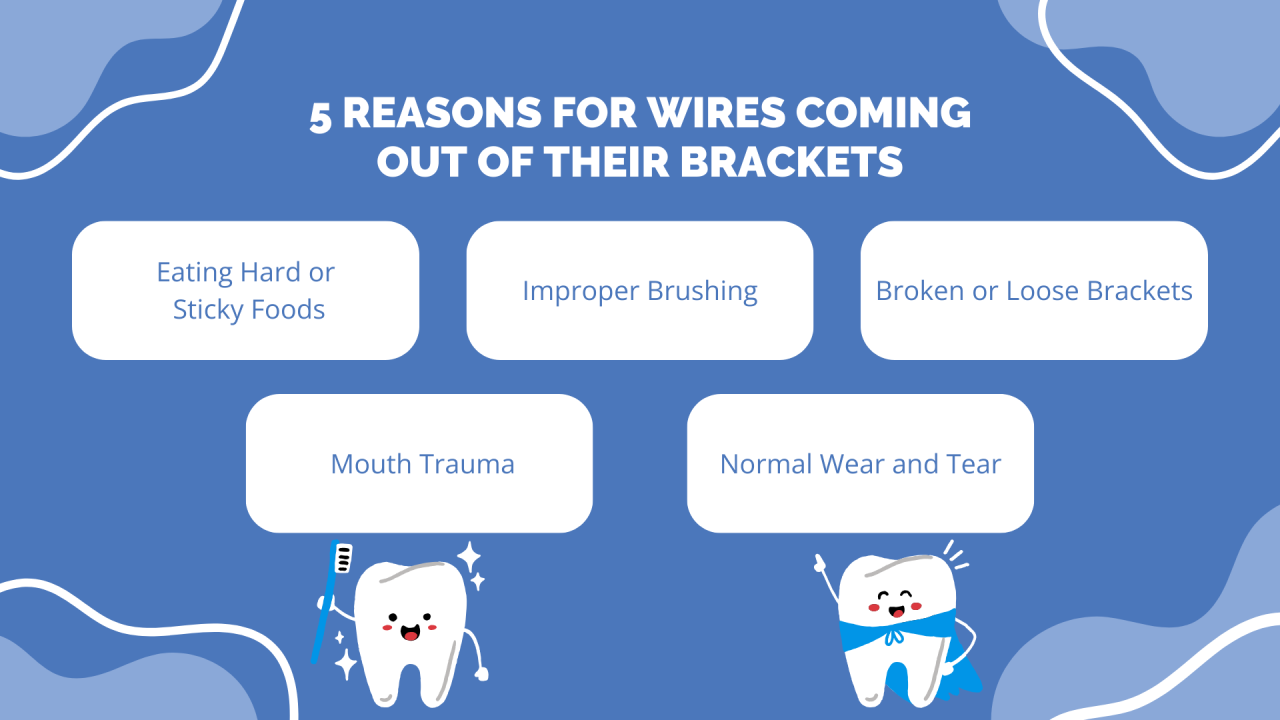 5 REASONS FOR WIRES COMING OUT OF THEIR BRACKETS

Eating Hard or Sticky Foods

Improper Brushing

Broken or Loose Brackets

Mouth Trauma

Normal Wear and Tear